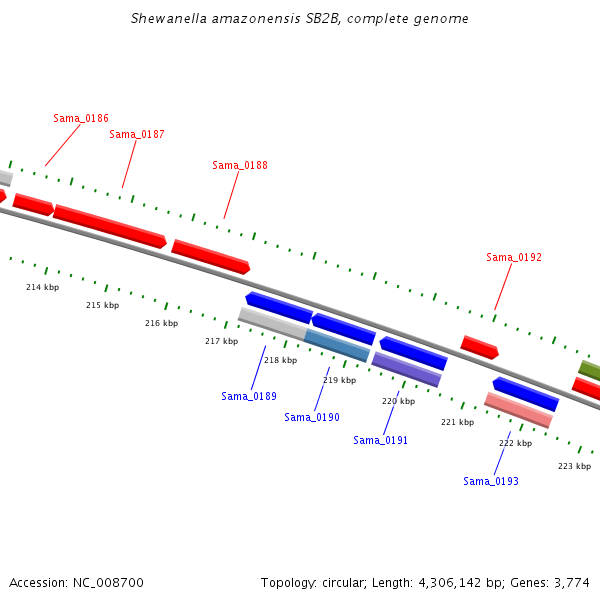 Shewanella amazonensis SB2B, complete genome

Sama_0186
Sama_0187
Sama_0188
Sama_0192

214 kbp
215 kbp
216 kbp
217 kbp
218 kbp
219 kbp
220 kbp
221 kbp
222 kbp
223 kbp

Sama_0189
Sama_0190
Sama_0191
Sama_0193

Accession: NC_008700

Topology: circular; Length: 4,306,142 bp; Genes: 3,774